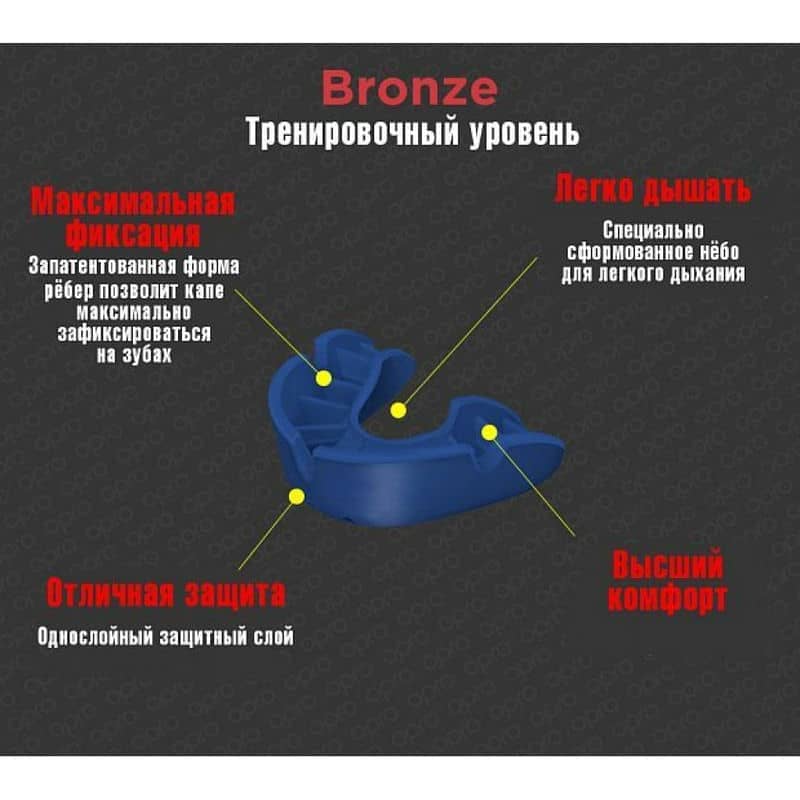 Bronze
Тренировочный уровень

Максимальная фиксация
Запатентованная форма рёбер позволит капе максимально зафиксироваться на зубах

Легко дышать
Специально сформованное нёбо для легкого дыхания

Отличная защита
Однослойный защитный слой

Высший комфорт